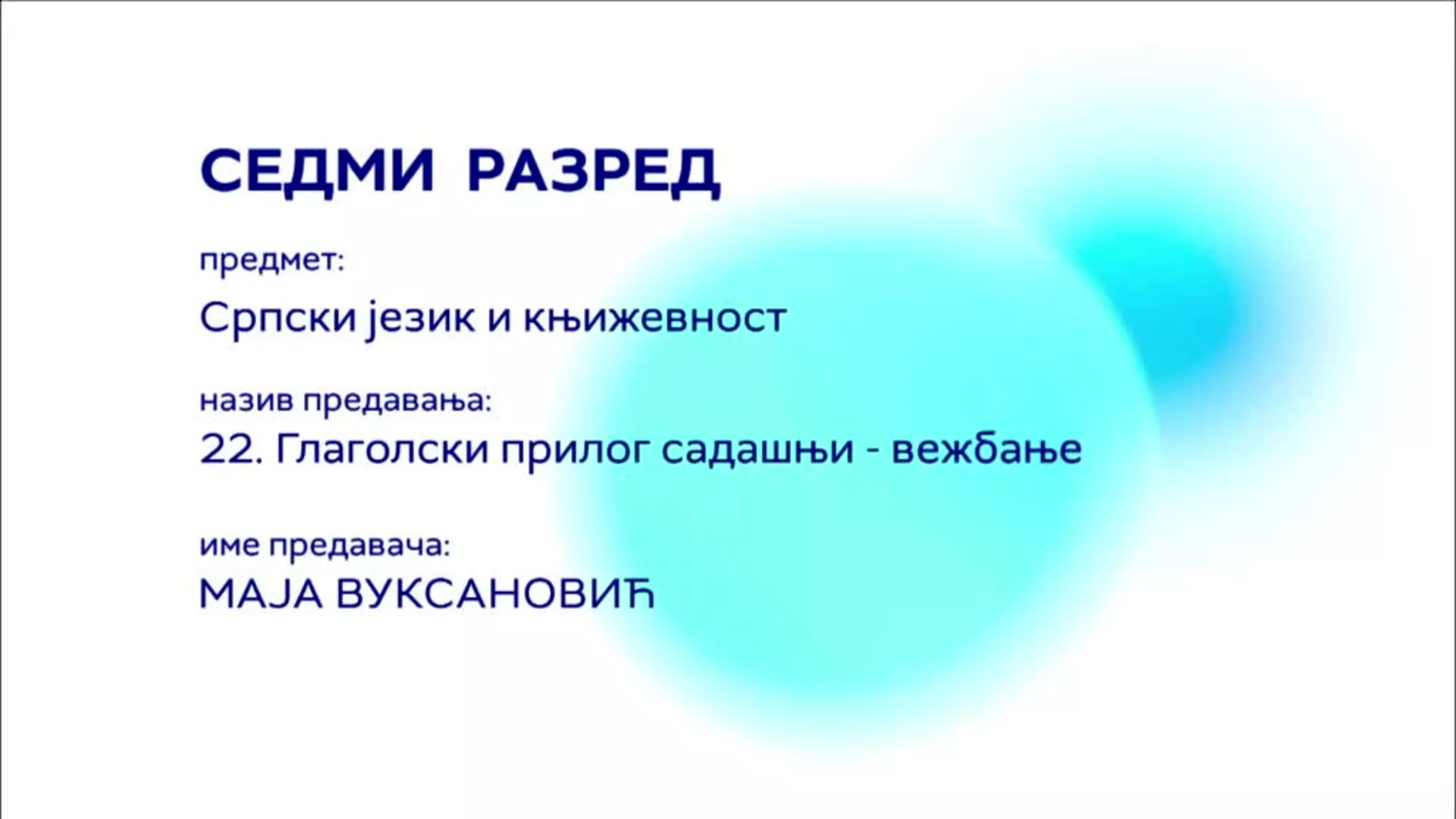 СЕДМИ РАЗРЕД

предмет:
Српски језик и књижевност

назив предавања:
22. Глаголски прилог садашњи - вежбање

име предавача:
МАЈА ВУКСАНОВИЋ